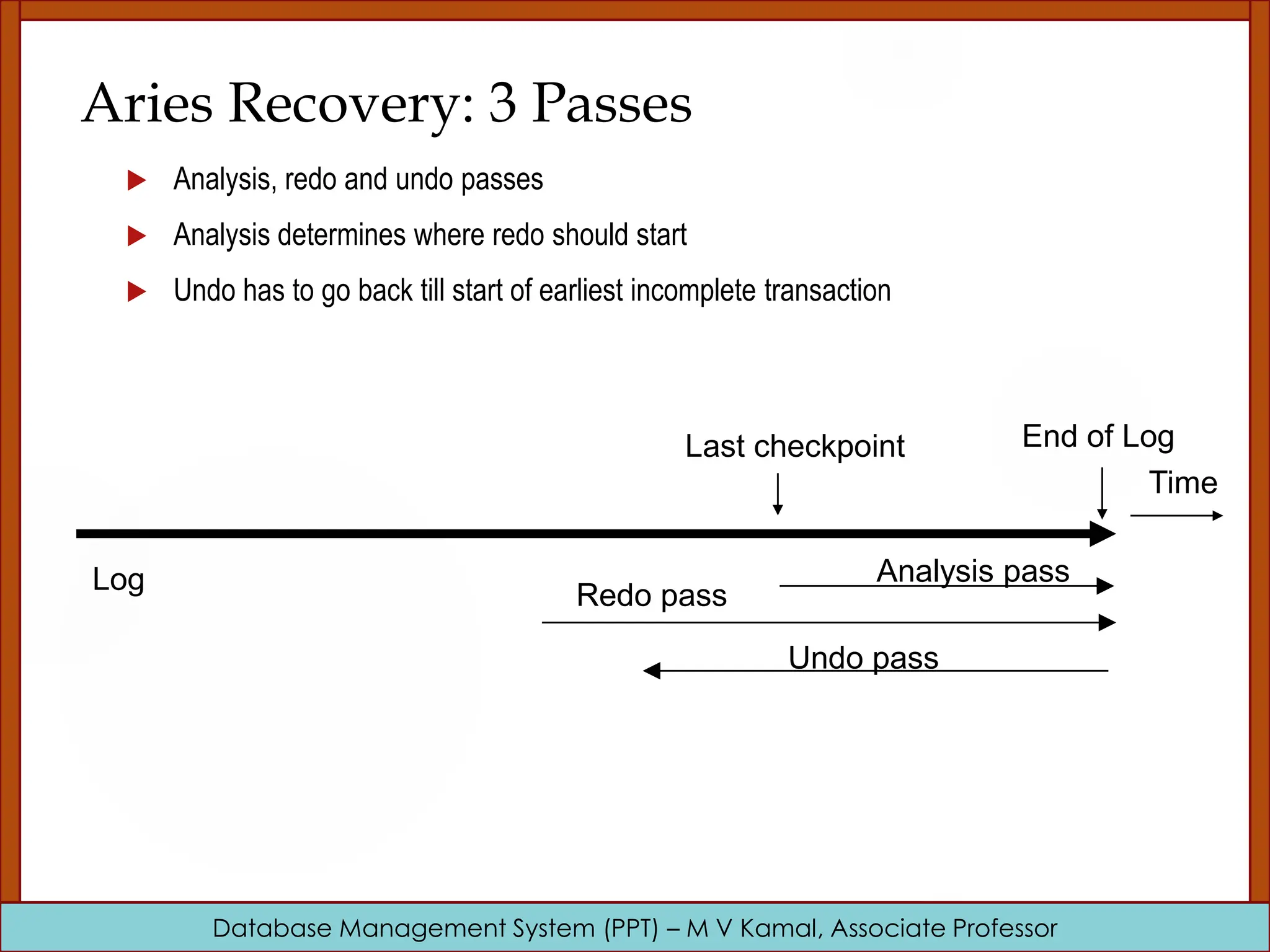 Aries Recovery: 3 Passes

Analysis, redo and undo passes

Analysis determines where redo should start

Undo has to go back till start of earliest incomplete transaction

Last checkpoint

End of Log

Time

Log

Analysis pass

Redo pass

Undo pass

Database Management System (PPT) – M V Kamal, Associate Professor